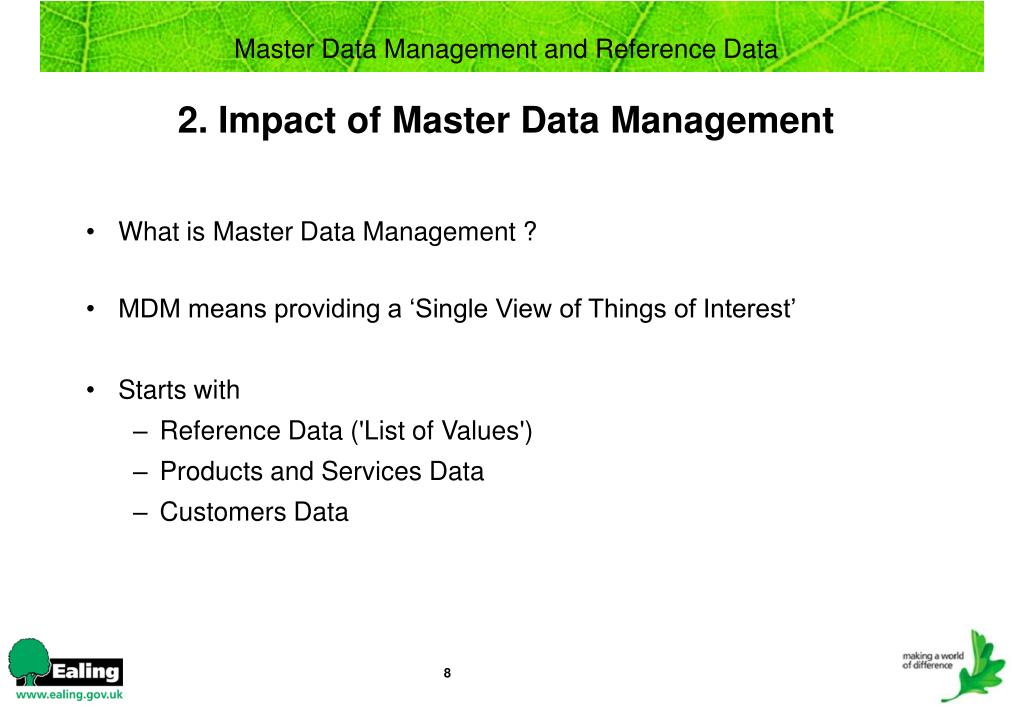 Master Data Management and Reference Data

2. Impact of Master Data Management

• What is Master Data Management ?

• MDM means providing a ‘Single View of Things of Interest’

• Starts with
– Reference Data ('List of Values')
– Products and Services Data
– Customers Data

Ealing
www.ealing.gov.uk

8

making a world of difference